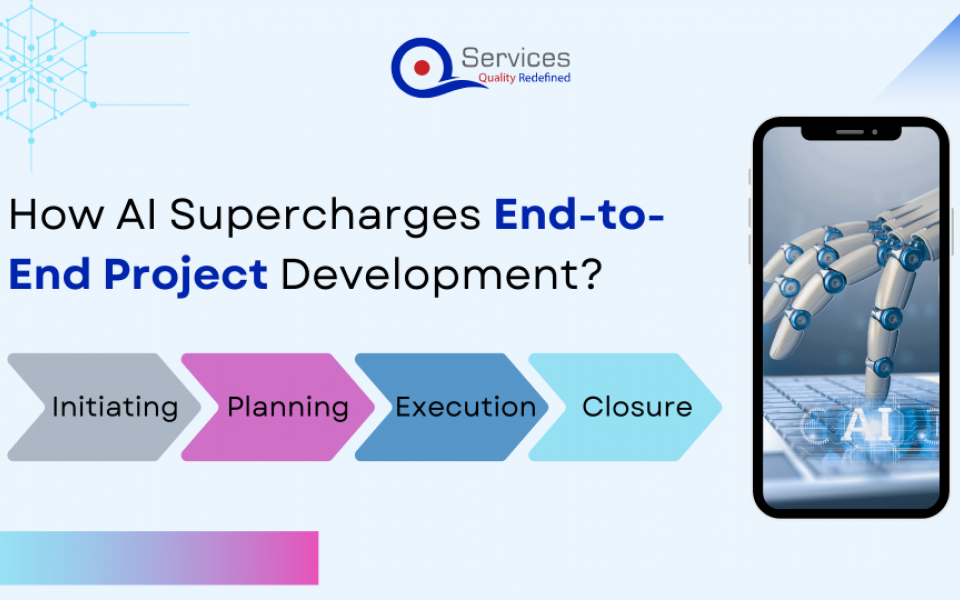 Services
Quality Redefined

How AI Supercharges End-to-End Project Development?

Initiating
Planning
Execution
Closure

AI